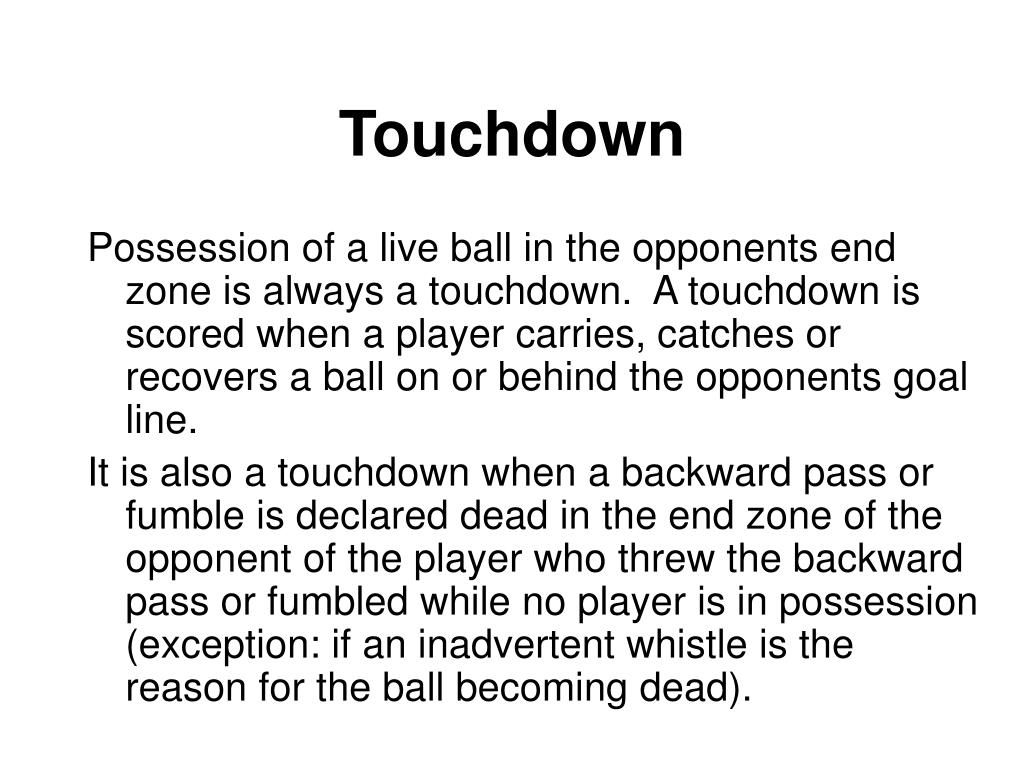 Touchdown

Possession of a live ball in the opponents end zone is always a touchdown. A touchdown is scored when a player carries, catches or recovers a ball on or behind the opponents goal line.

It is also a touchdown when a backward pass or fumble is declared dead in the end zone of the opponent of the player who threw the backward pass or fumbled while no player is in possession (exception: if an inadvertent whistle is the reason for the ball becoming dead).